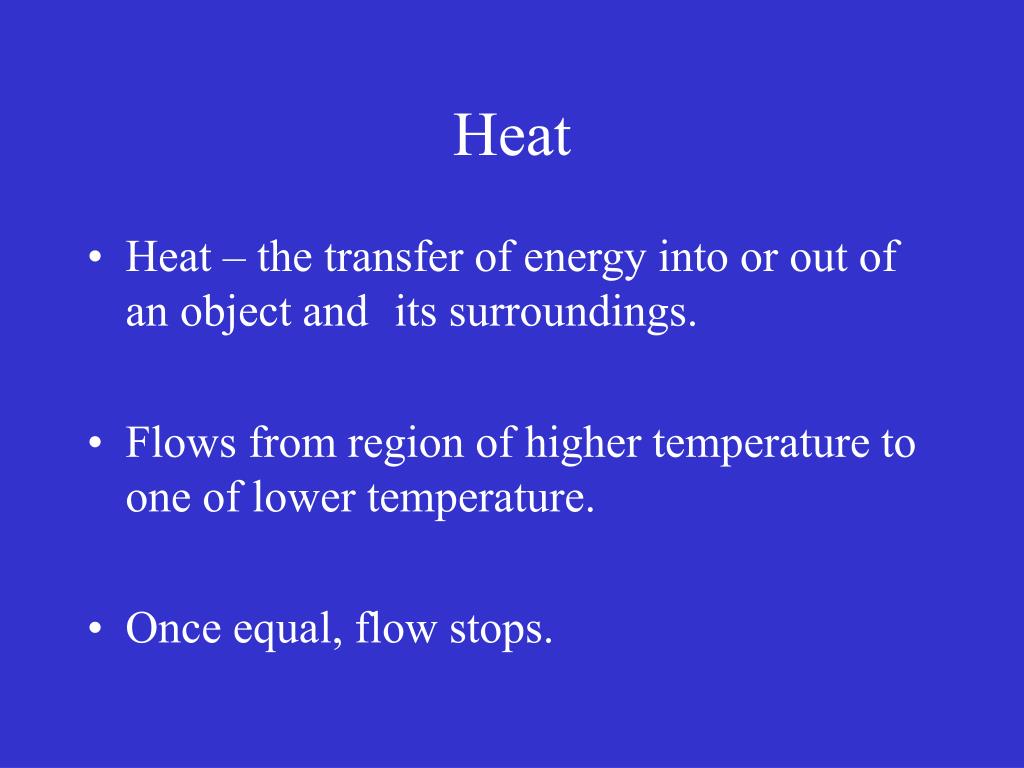 Heat

• Heat – the transfer of energy into or out of an object and its surroundings.

• Flows from region of higher temperature to one of lower temperature.

• Once equal, flow stops.